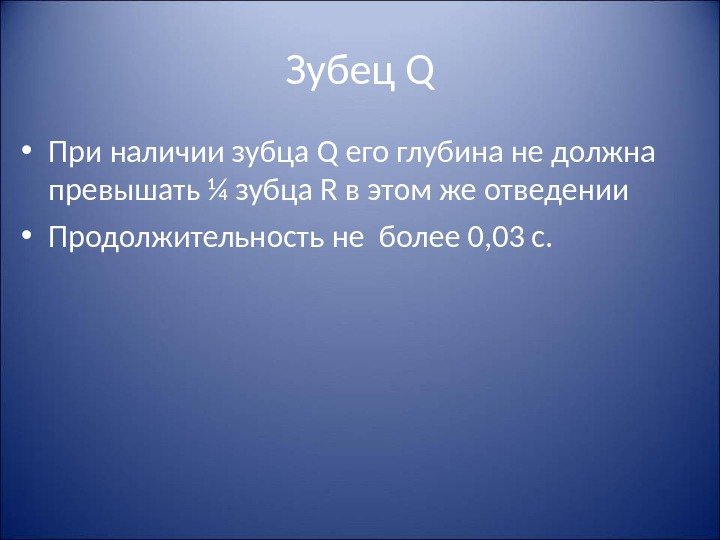 Зубец Q

• При наличии зубца Q его глубина не должна превышать ¼ зубца R в этом же отведении
• Продолжительность не более 0,03 с.